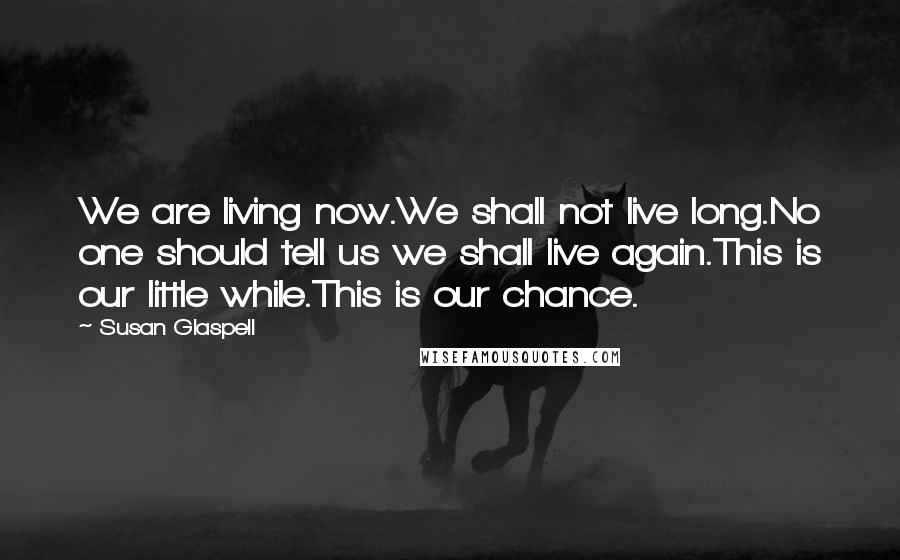 We are living now.We shall not live long.No one should tell us we shall live again.This is our little while.This is our chance.

~ Susan Glaspell

WISEFAMOUSQUOTES.COM